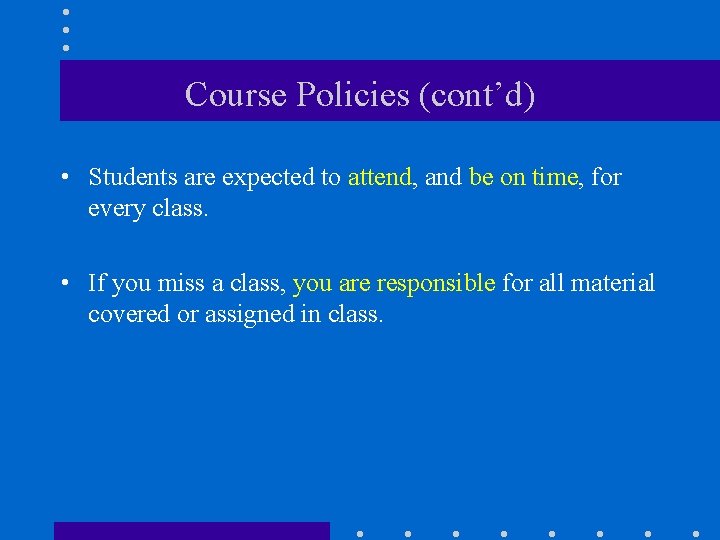 Course Policies (cont’d)

• Students are expected to attend, and be on time, for every class.

• If you miss a class, you are responsible for all material covered or assigned in class.